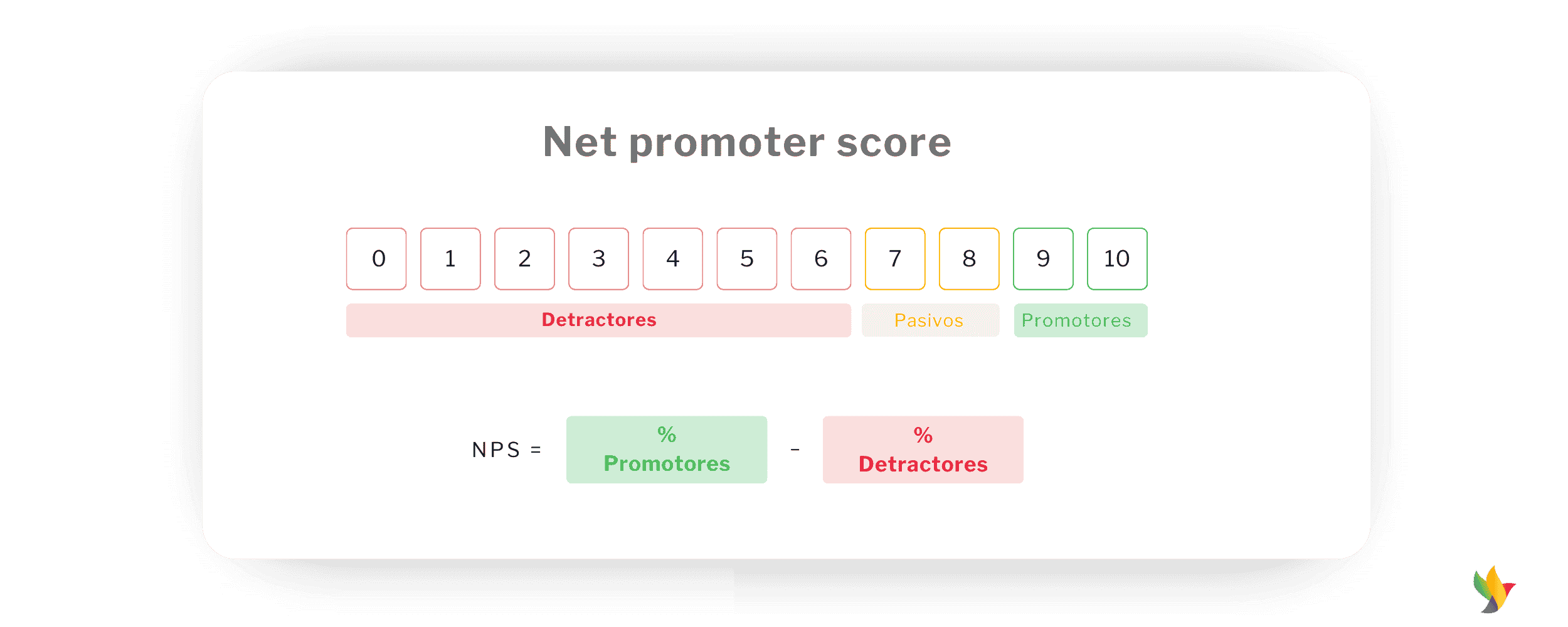 Net promoter score

0 1 2 3 4 5 6 7 8 9 10

Detractores Pasivos Promotores

NPS = % Promotores - % Detractores